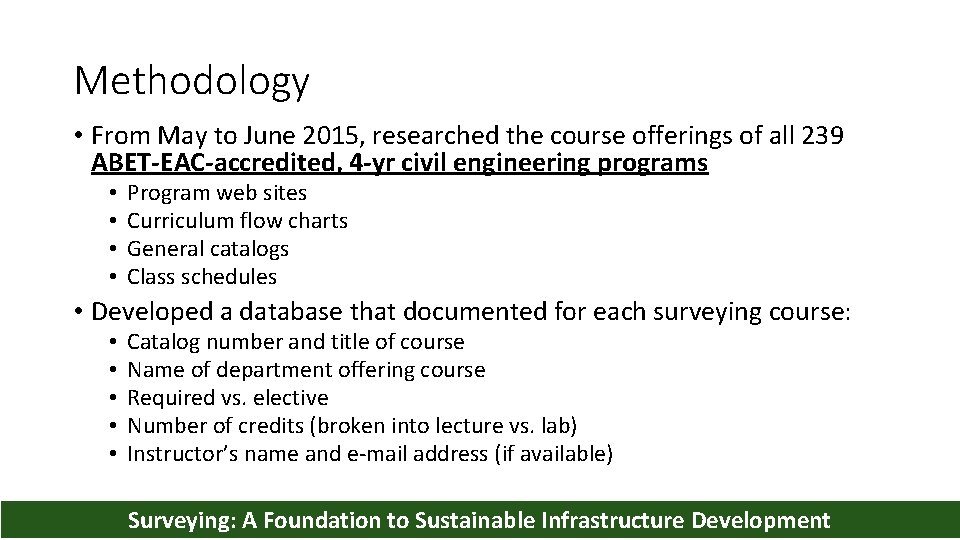 Methodology

• From May to June 2015, researched the course offerings of all 239 ABET-EAC-accredited, 4-yr civil engineering programs
  • Program web sites
  • Curriculum flow charts
  • General catalogs
  • Class schedules

• Developed a database that documented for each surveying course:
  • Catalog number and title of course
  • Name of department offering course
  • Required vs. elective
  • Number of credits (broken into lecture vs. lab)
  • Instructor's name and e-mail address (if available)

Surveying: A Foundation to Sustainable Infrastructure Development